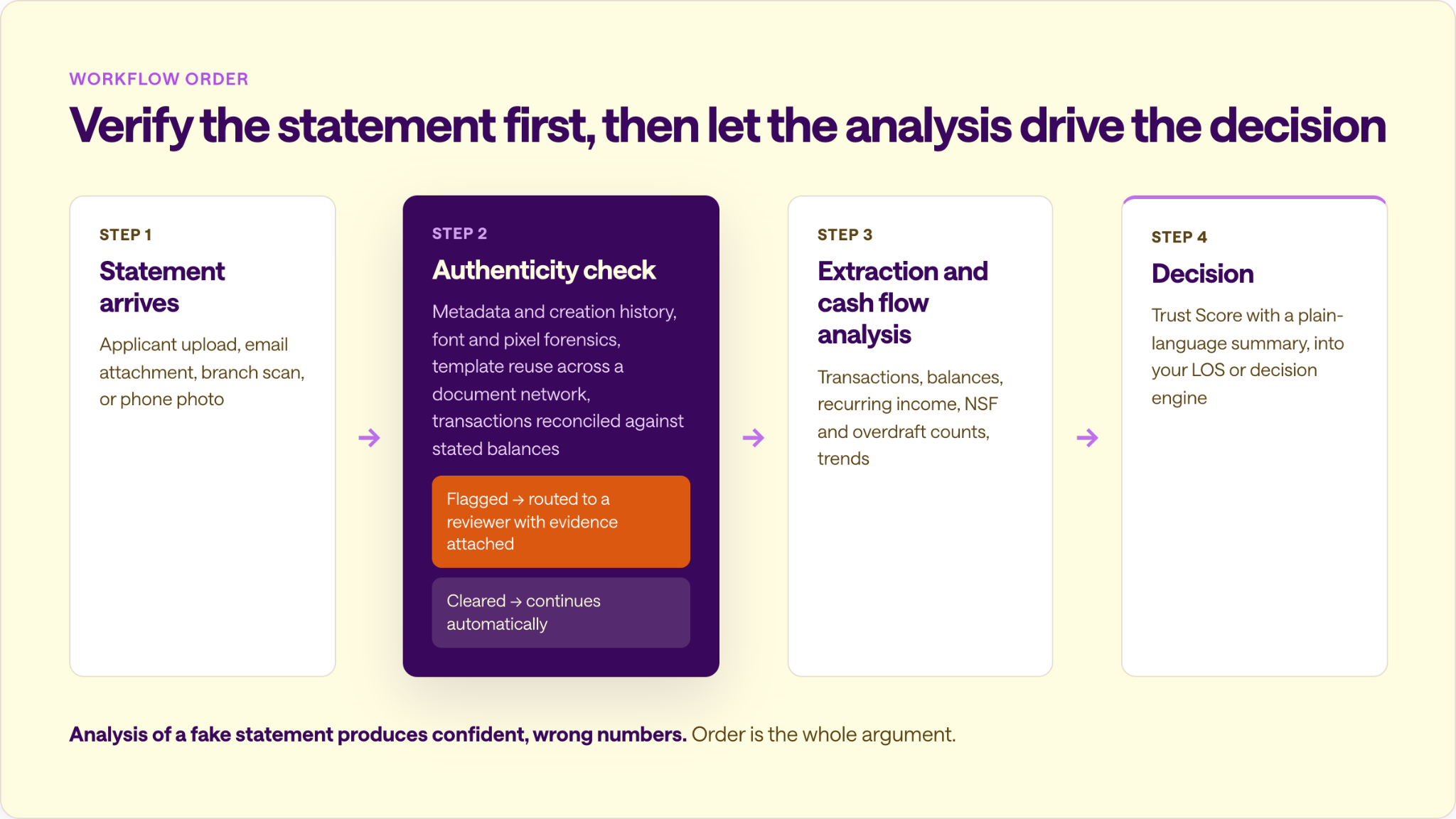 WORKFLOW ORDER

Verify the statement first, then let the analysis drive the decision

STEP 1

Statement arrives

Applicant upload, email attachment, branch scan, or phone photo

→

STEP 2

Authenticity check

Metadata and creation history, font and pixel forensics, template reuse across a document network, transactions reconciled against stated balances

Flagged → routed to a reviewer with evidence attached

Cleared → continues automatically

→

STEP 3

Extraction and cash flow analysis

Transactions, balances, recurring income, NSF and overdraft counts, trends

→

STEP 4

Decision

Trust Score with a plain-language summary, into your LOS or decision engine

Analysis of a fake statement produces confident, wrong numbers. Order is the whole argument.